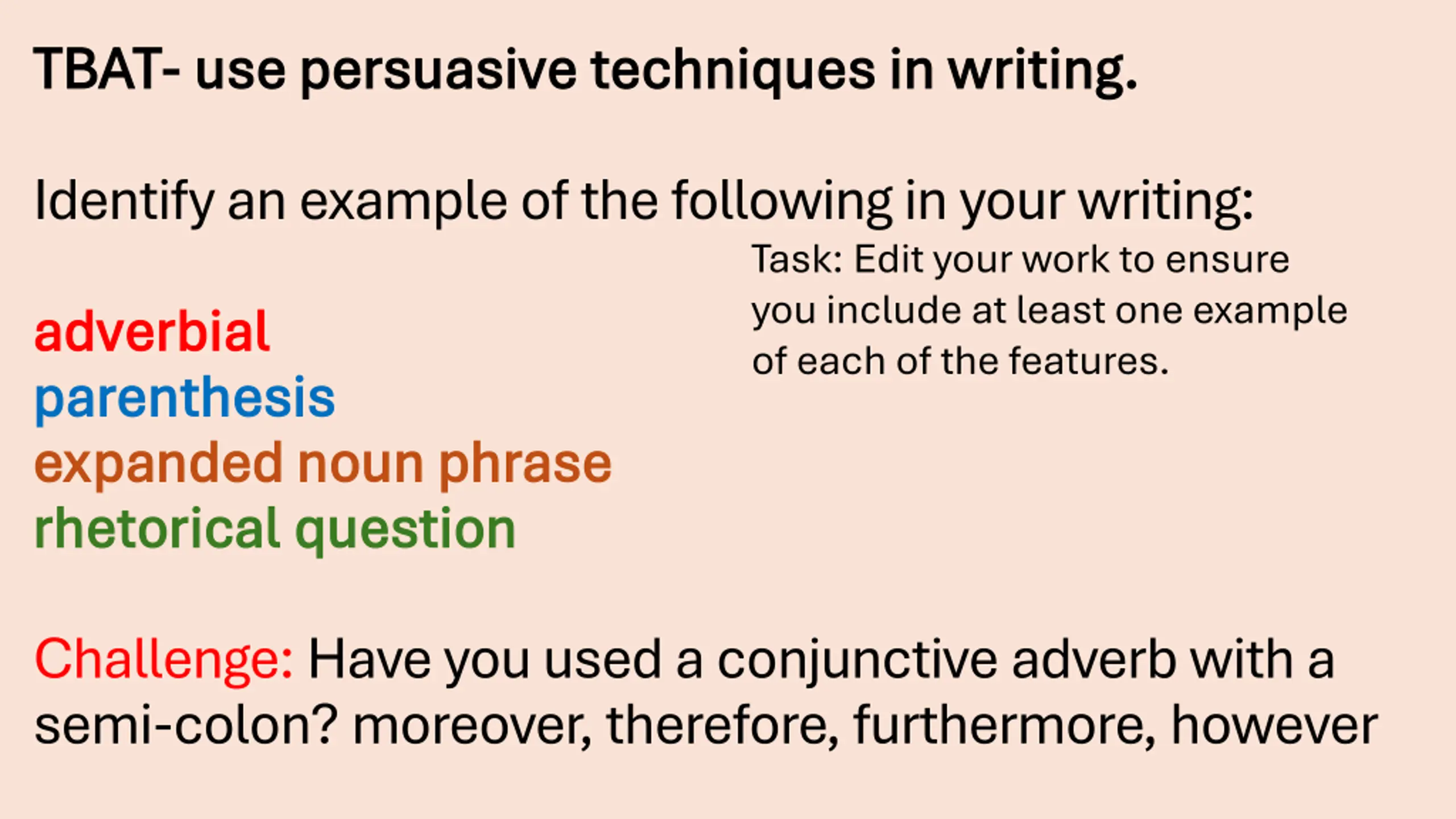 TBAT- use persuasive techniques in writing.

Identify an example of the following in your writing:

adverbial
parenthesis
expanded noun phrase
rhetorical question

Task: Edit your work to ensure you include at least one example of each of the features.

Challenge: Have you used a conjunctive adverb with a semi-colon? moreover, therefore, furthermore, however